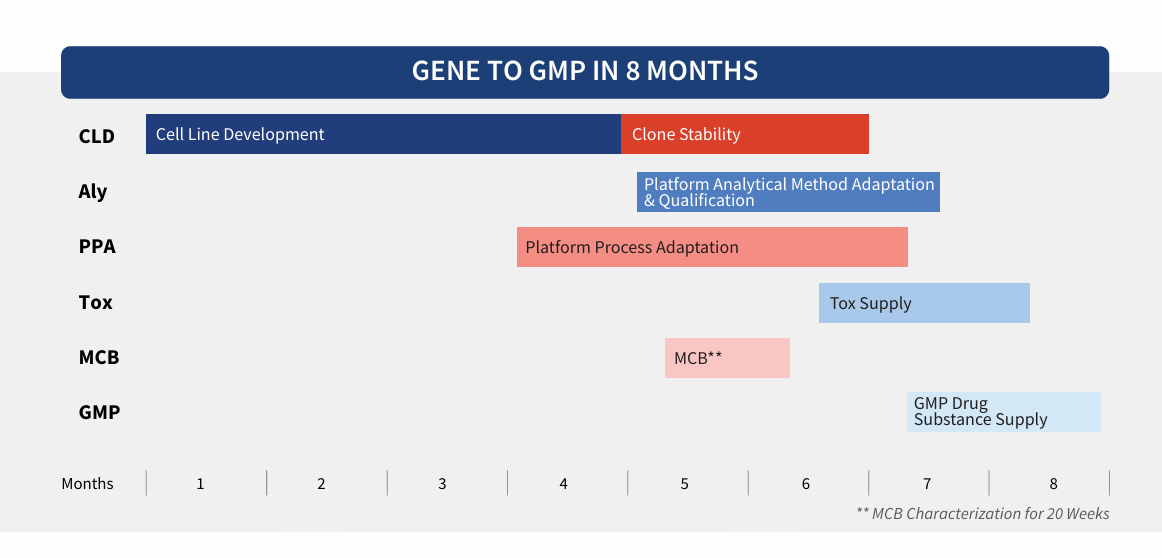 GENE TO GMP IN 8 MONTHS

CLD
Cell Line Development
Clone Stability

Aly
Platform Analytical Method Adaptation & Qualification

PPA
Platform Process Adaptation

Tox
Tox Supply

MCB
MCB**

GMP
GMP Drug Substance Supply

Months 1 2 3 4 5 6 7 8

** MCB Characterization for 20 Weeks